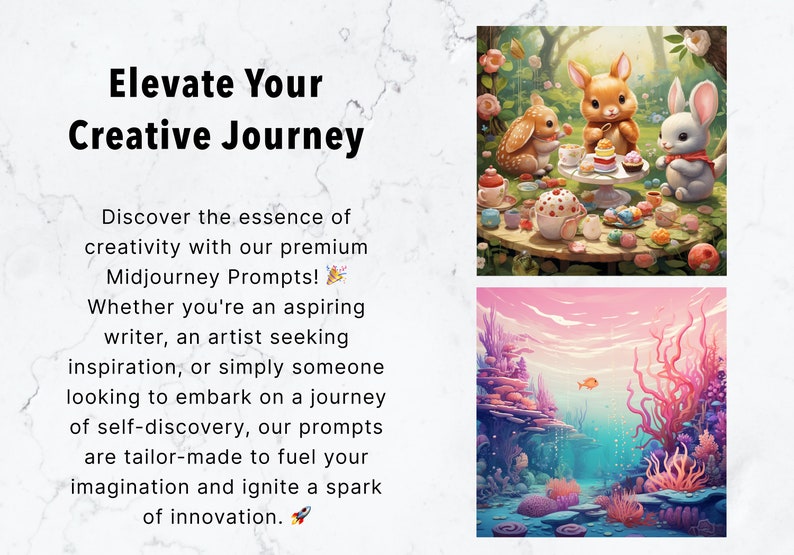 Elevate Your
Creative Journey

Discover the essence of creativity with our premium Midjourney Prompts! 🎉 Whether you're an aspiring writer, an artist seeking inspiration, or simply someone looking to embark on a journey of self-discovery, our prompts are tailor-made to fuel your imagination and ignite a spark of innovation. 🚀